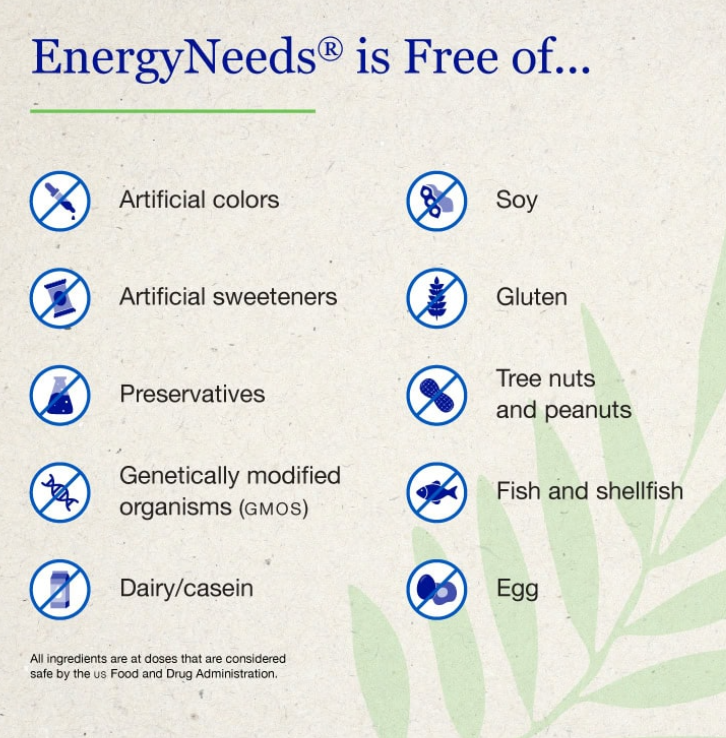 EnergyNeeds® is Free of...

Artificial colors

Artificial sweeteners

Preservatives

Genetically modified organisms (GMOS)

Dairy/casein

Soy

Gluten

Tree nuts and peanuts

Fish and shellfish

Egg

All ingredients are at doses that are considered safe by the US Food and Drug Administration.